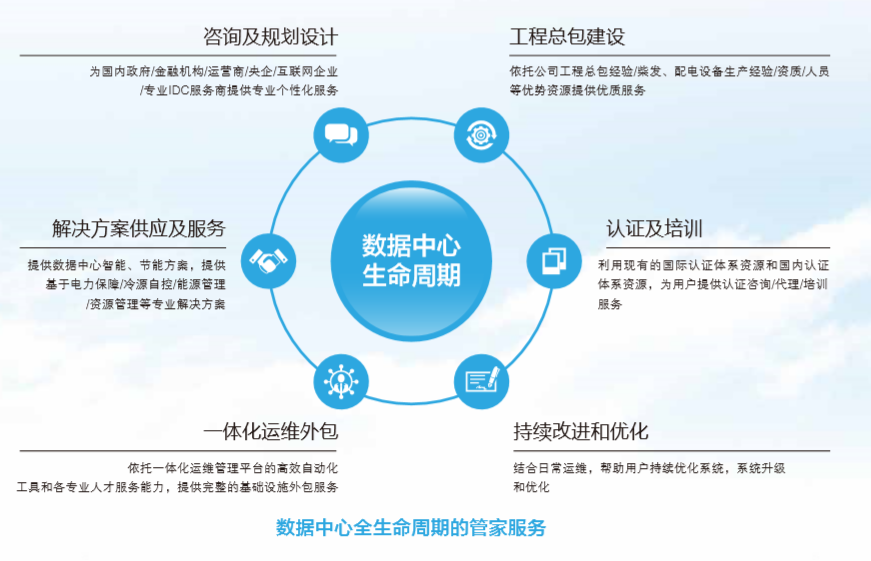 咨询及规划设计

为国内政府/金融机构/运营商/央企/互联网企业/专业IDC服务商提供专业个性化服务

工程总包建设

依托公司工程总包经验/柴发、配电设备生产经验/资质/人员等优势资源提供优质服务

解决方案供应及服务

提供数据中心智能、节能方案，提供基于电力保障/冷源自控/能源管理/资源管理等专业解决方案

数据中心生命周期

认证及培训

利用现有的国际认证体系资源和国内认证体系资源，为用户提供认证咨询/代理/培训服务

一体化运维外包

依托一体化运维管理平台的高效自动化工具和各专业人才服务能力，提供完整的基础设施外包服务

持续改进和优化

结合日常运维，帮助用户持续优化系统，系统升级和优化

数据中心全生命周期的管家服务